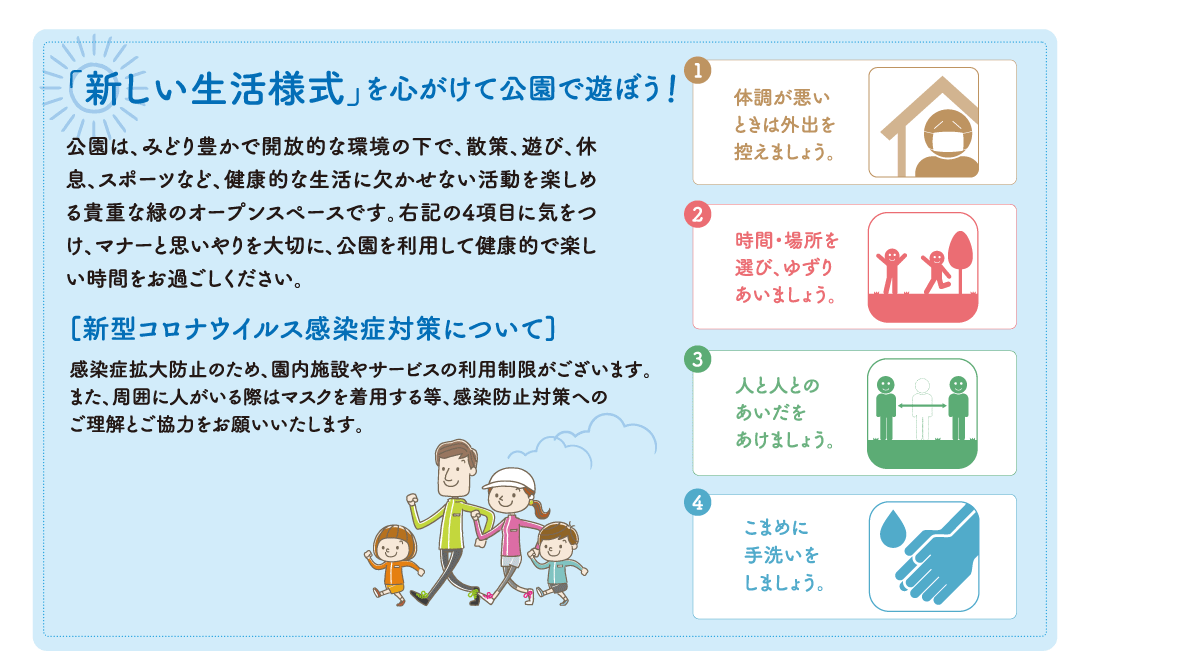 「新しい生活様式」を心がけて公園で遊ぼう！

公園は、みどり豊かで開放的な環境の下で、散策、遊び、休息、スポーツなど、健康的な生活に欠かせない活動を楽しめる貴重な緑のオープンスペースです。右記の4項目に気をつけ、マナーと思いやりを大切に、公園を利用して健康的で楽しい時間をお過ごしください。

［新型コロナウイルス感染症対策について］

感染症拡大防止のため、園内施設やサービスの利用制限がございます。また、周囲に人がいる際はマスクを着用する等、感染防止対策へのご理解とご協力をお願いいたします。

1
体調が悪いときは外出を控えましょう。

2
時間・場所を選び、ゆずりあいましょう。

3
人と人とのあいだをあけましょう。

4
こまめに手洗いをしましょう。